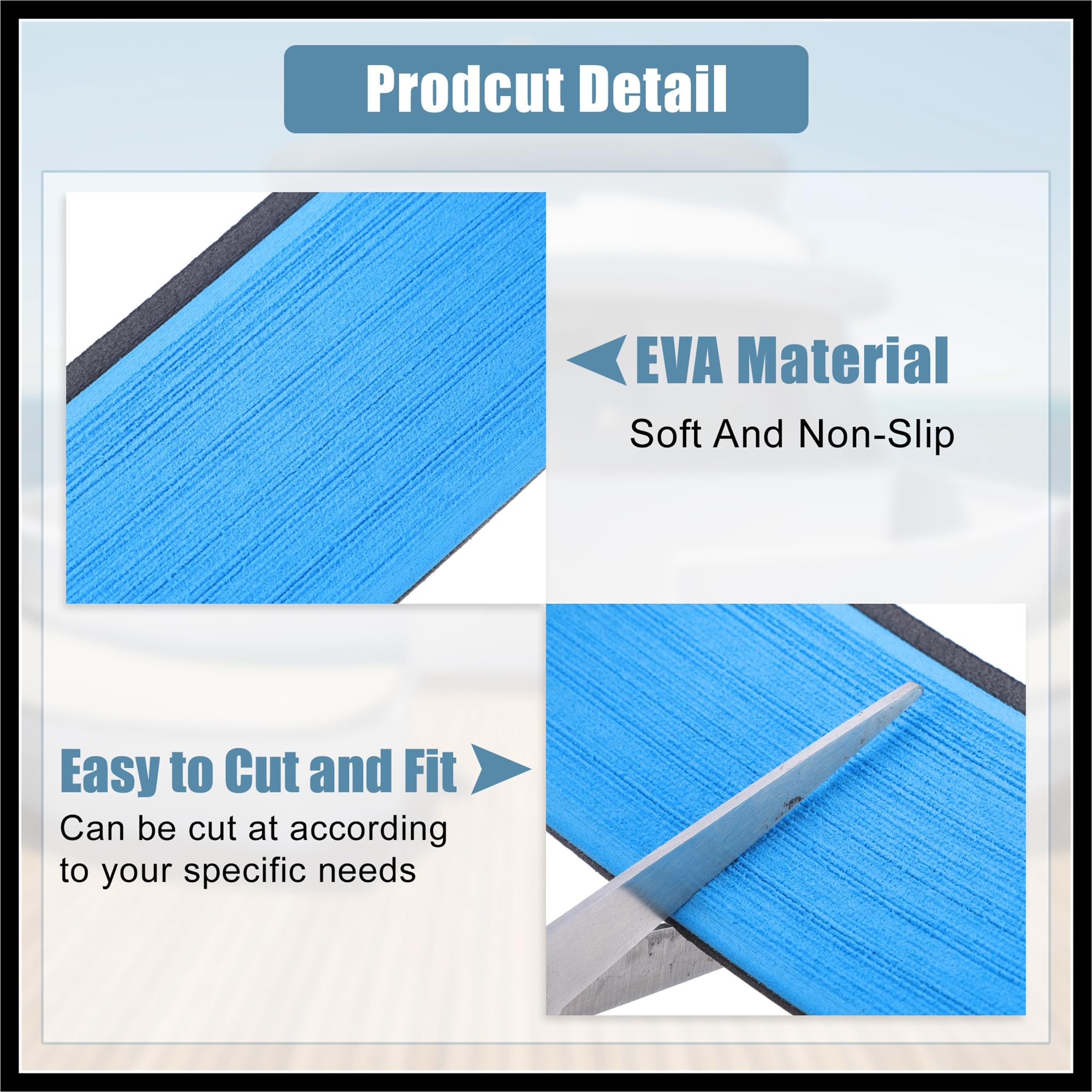 Prodcut Detail

EVA Material

Soft And Non-Slip

Easy to Cut and Fit

Can be cut at according to your specific needs